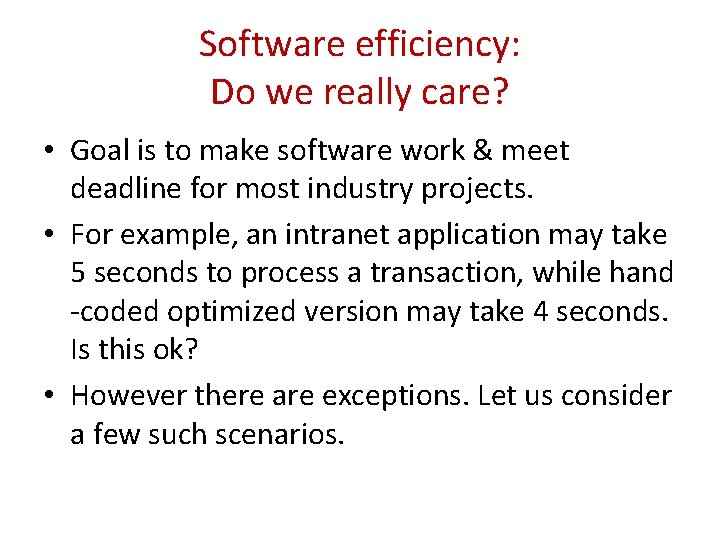 Software efficiency:
Do we really care?

• Goal is to make software work & meet deadline for most industry projects.

• For example, an intranet application may take 5 seconds to process a transaction, while hand -coded optimized version may take 4 seconds. Is this ok?

• However there are exceptions. Let us consider a few such scenarios.